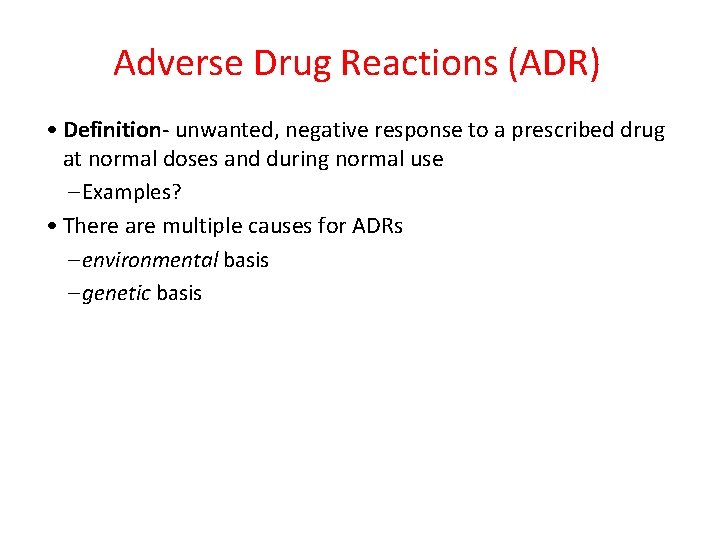 Adverse Drug Reactions (ADR)

• Definition- unwanted, negative response to a prescribed drug at normal doses and during normal use

– Examples?

• There are multiple causes for ADRs

– environmental basis

– genetic basis